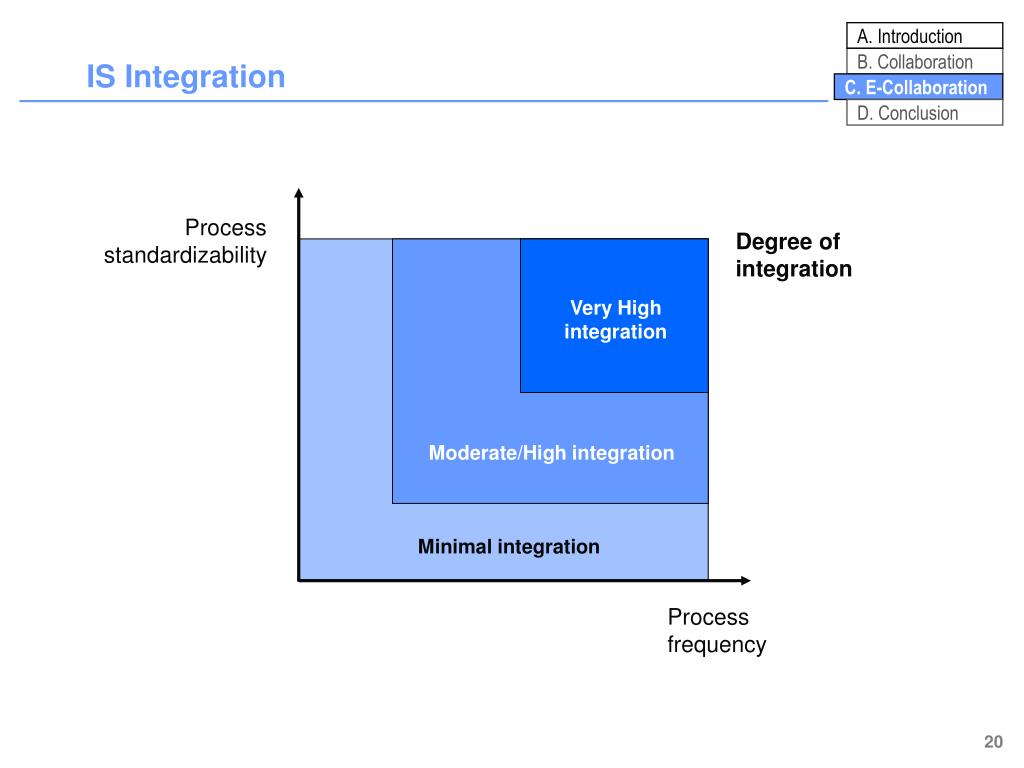 IS Integration

A. Introduction
B. Collaboration
C. E-Collaboration
D. Conclusion

Process standardizability

Degree of integration

Very High integration

Moderate/High integration

Minimal integration

Process frequency

20